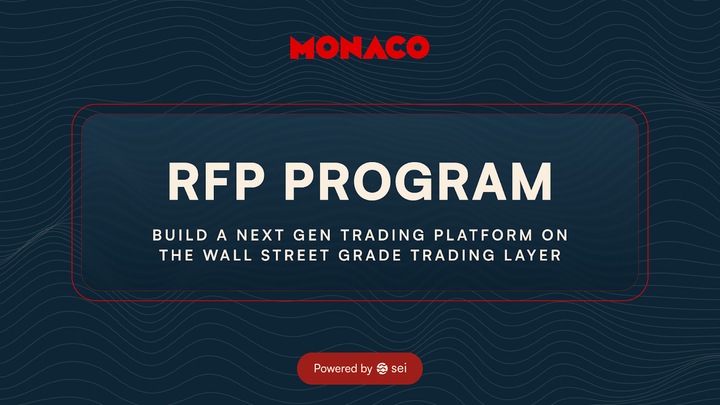 MONACO

RFP PROGRAM

BUILD A NEXT GEN TRADING PLATFORM ON THE WALL STREET GRADE TRADING LAYER

Powered by sei